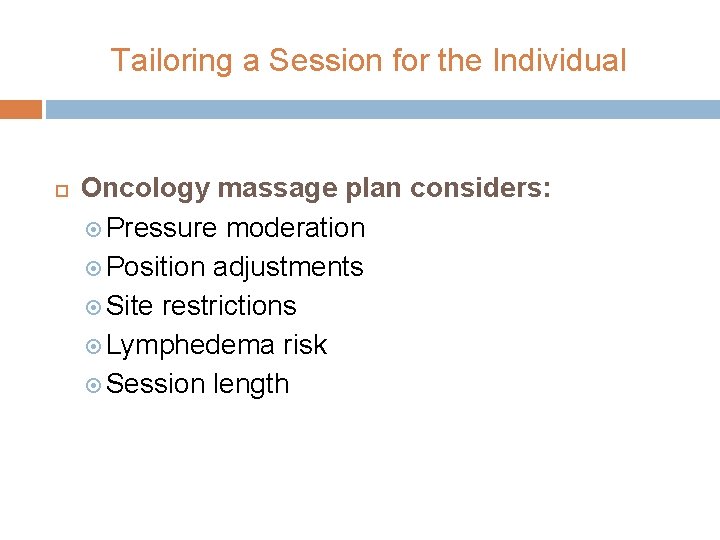 Tailoring a Session for the Individual

Oncology massage plan considers:

Pressure moderation

Position adjustments

Site restrictions

Lymphedema risk

Session length